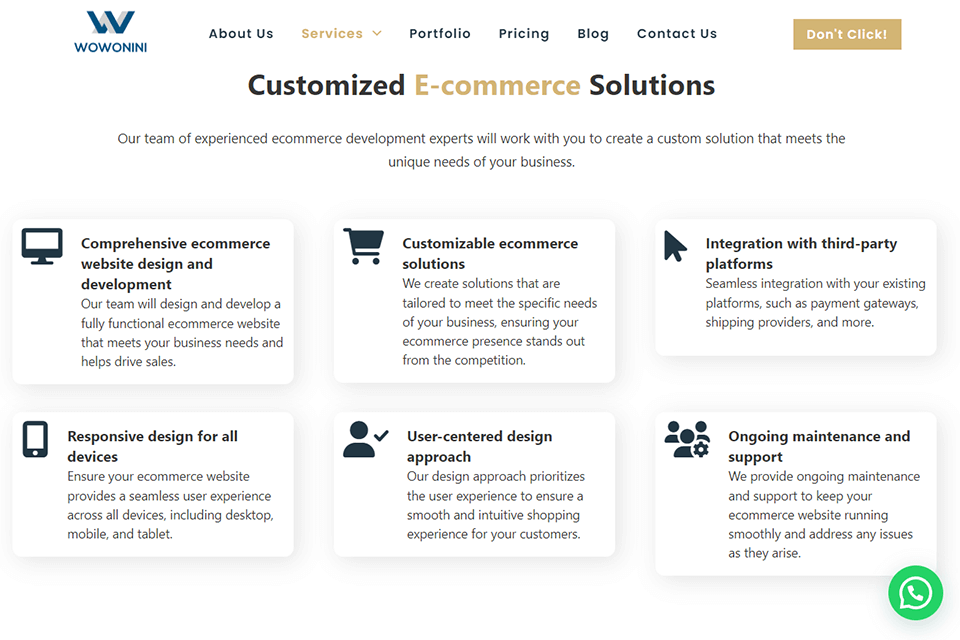 WOWONINI

About Us Services Portfolio Pricing Blog Contact Us

Don't Click!

Customized E-commerce Solutions

Our team of experienced ecommerce development experts will work with you to create a custom solution that meets the unique needs of your business.

Comprehensive ecommerce website design and development
Our team will design and develop a fully functional ecommerce website that meets your business needs and helps drive sales.

Customizable ecommerce solutions
We create solutions that are tailored to meet the specific needs of your business, ensuring your ecommerce presence stands out from the competition.

Integration with third-party platforms
Seamless integration with your existing platforms, such as payment gateways, shipping providers, and more.

Responsive design for all devices
Ensure your ecommerce website provides a seamless user experience across all devices, including desktop, mobile, and tablet.

User-centered design approach
Our design approach prioritizes the user experience to ensure a smooth and intuitive shopping experience for your customers.

Ongoing maintenance and support
We provide ongoing maintenance and support to keep your ecommerce website running smoothly and address any issues as they arise.